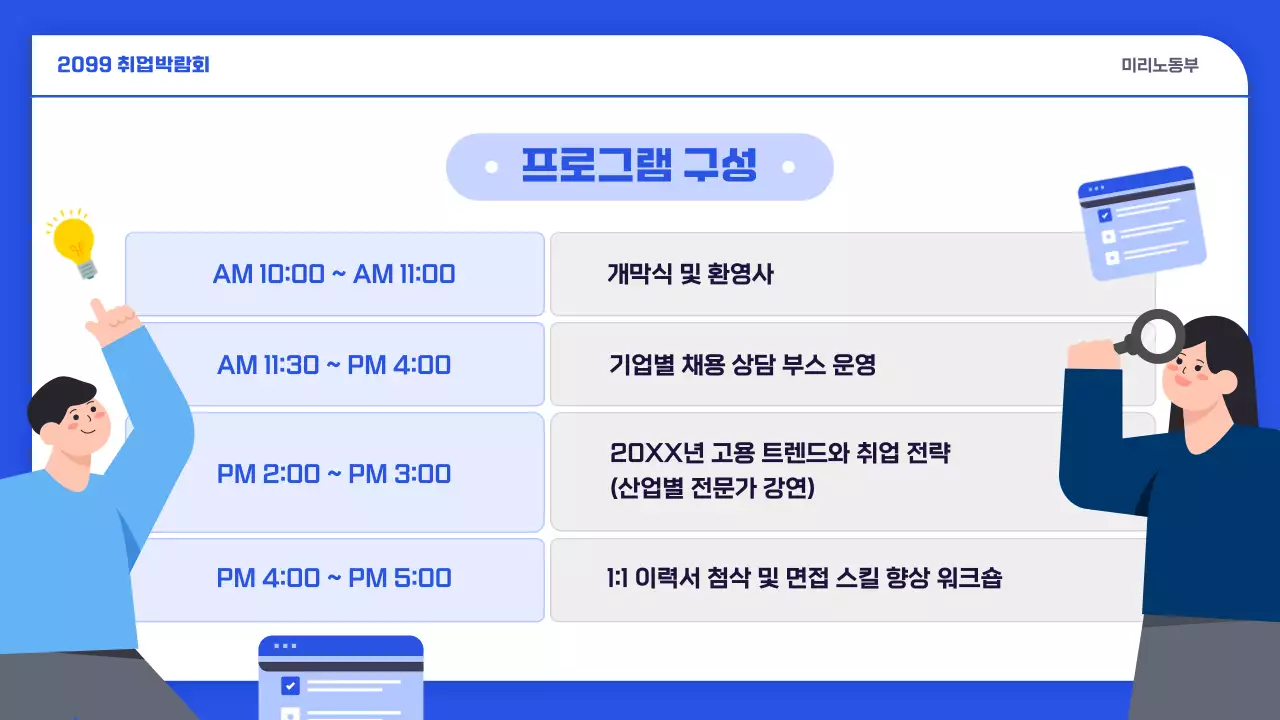 2099 취업박람회

미리노동부

프로그램 구성

| AM 10:00 ~ AM 11:00 | 개막식 및 환영사 |
|---|---|
| AM 11:30 ~ PM 4:00 | 기업별 채용 상담 부스 운영 |
| PM 2:00 ~ PM 3:00 | 20XX년 고용 트렌드와 취업 전략 (산업별 전문가 강연) |
| PM 4:00 ~ PM 5:00 | 1:1 이력서 첨삭 및 면접 스킬 향상 워크숍 |